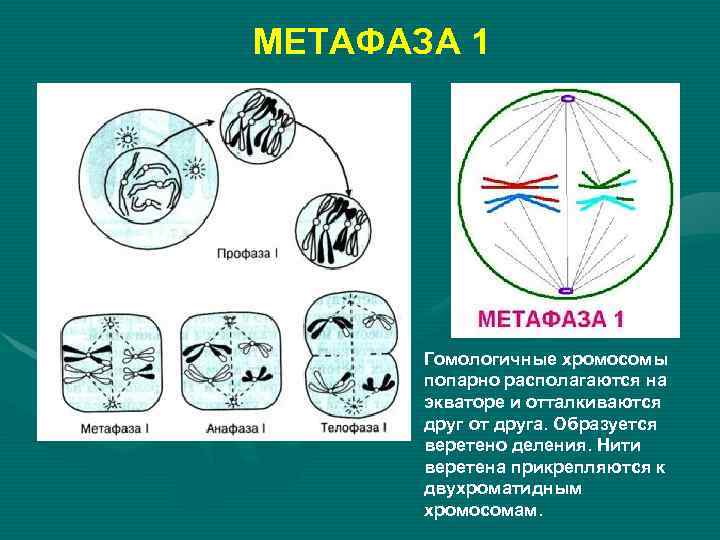 МЕТАФАЗА 1

Профаза I

Метафаза I

Анафаза I

Телофаза I

МЕТАФАЗА 1

Гомологичные хромосомы попарно располагаются на экваторе и отталкиваются друг от друга. Образуется веретено деления. Нити веретена прикрепляются к двухроматидным хромосомам.